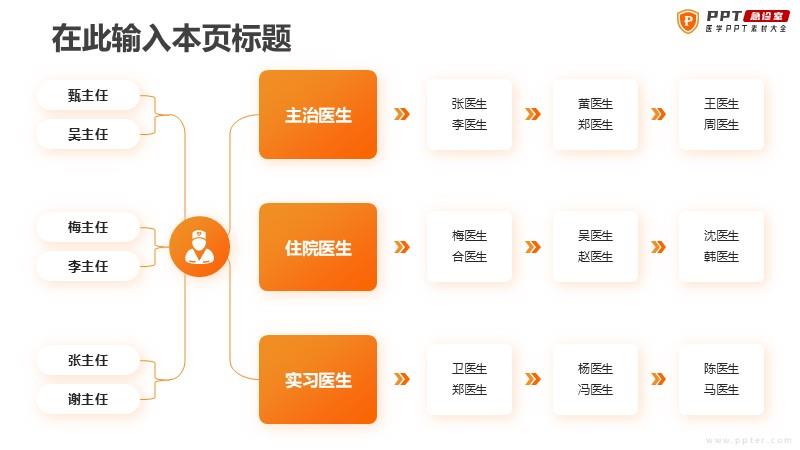 在此输入本页标题

PPT 急诊室
医学PPT素材大全

甄主任
吴主任
梅主任
李主任
张主任
谢主任

主治医生
张医生
李医生
黄医生
郑医生
王医生
周医生

住院医生
梅医生
合医生
吴医生
赵医生
沈医生
韩医生

实习医生
卫医生
郑医生
杨医生
冯医生
陈医生
马医生

www.ppter.com